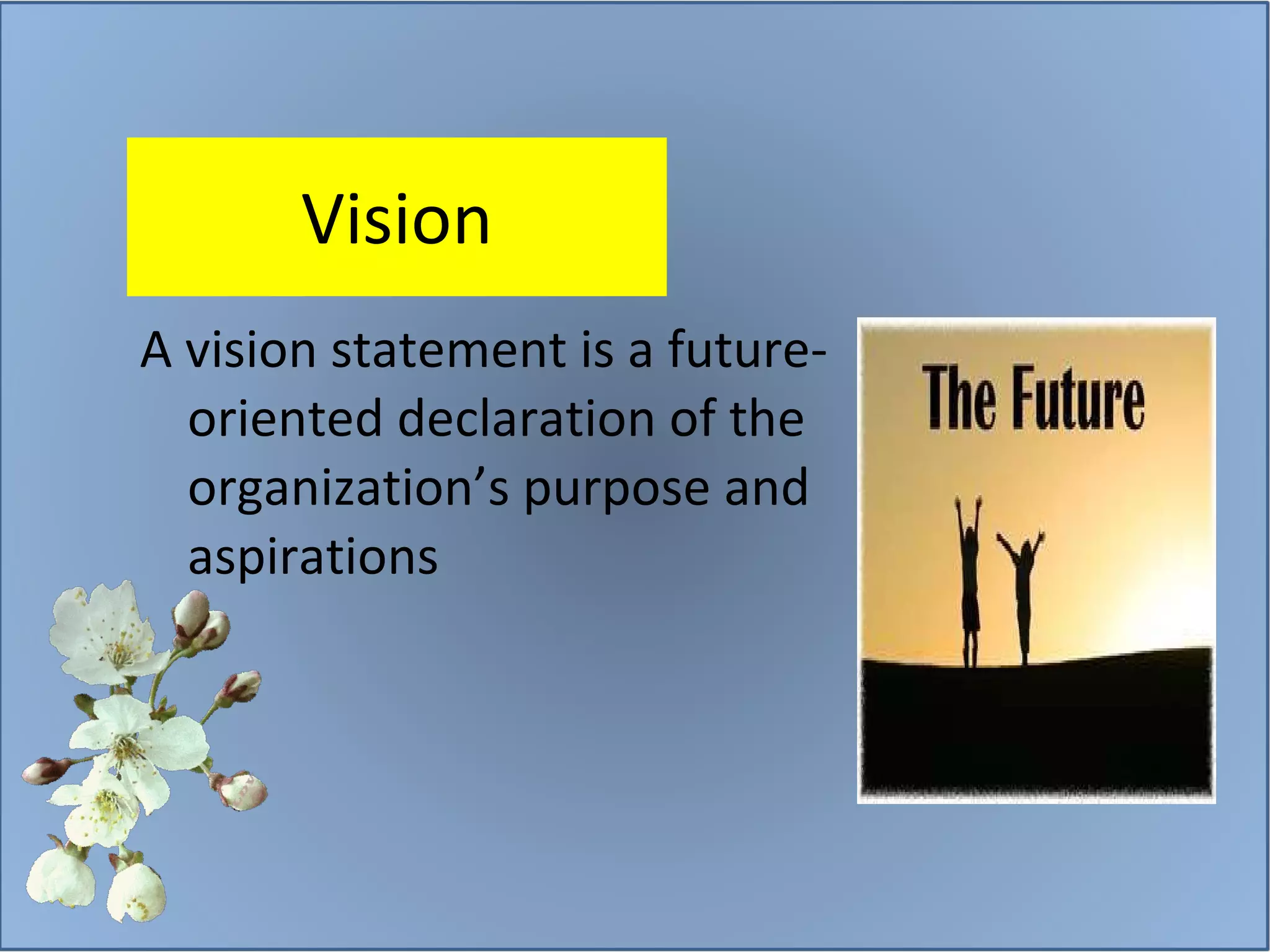 Vision

A vision statement is a future-oriented declaration of the organization’s purpose and aspirations

The Future